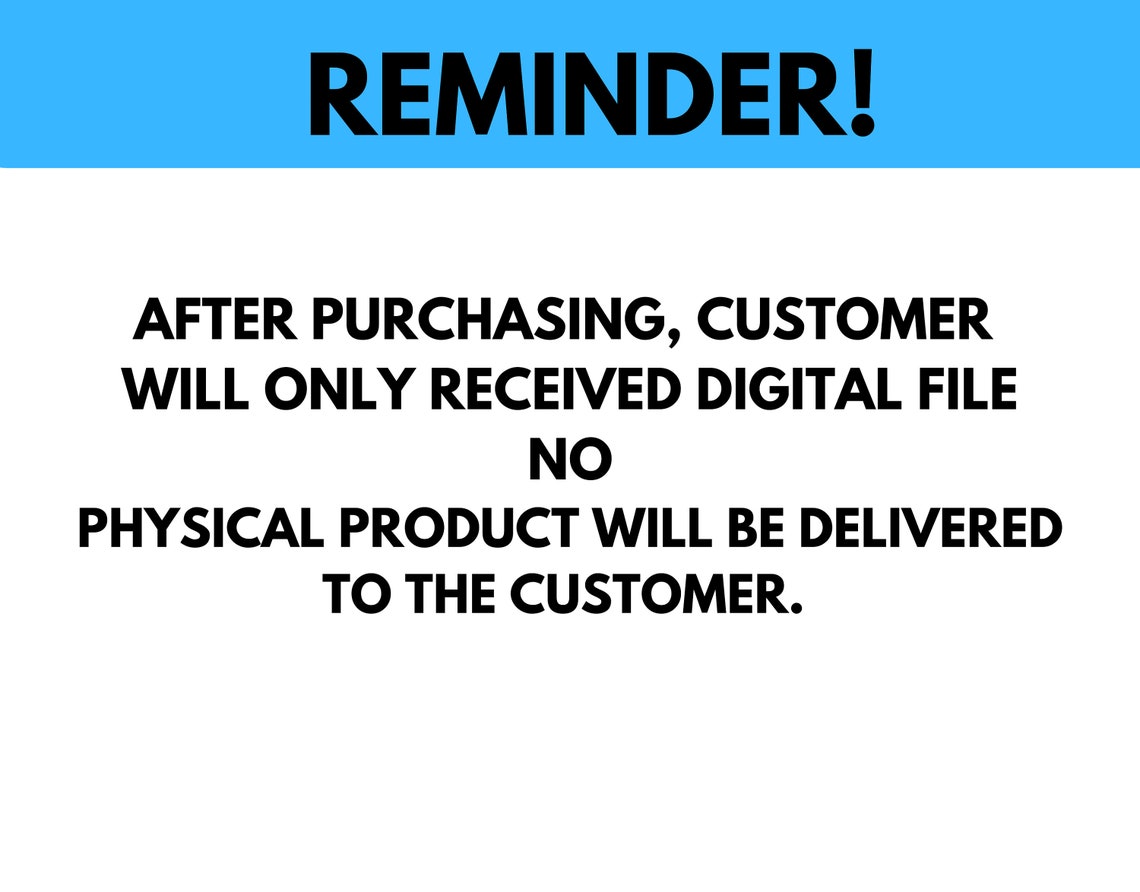 REMINDER!

AFTER PURCHASING, CUSTOMER WILL ONLY RECEIVED DIGITAL FILE
NO
PHYSICAL PRODUCT WILL BE DELIVERED TO THE CUSTOMER.